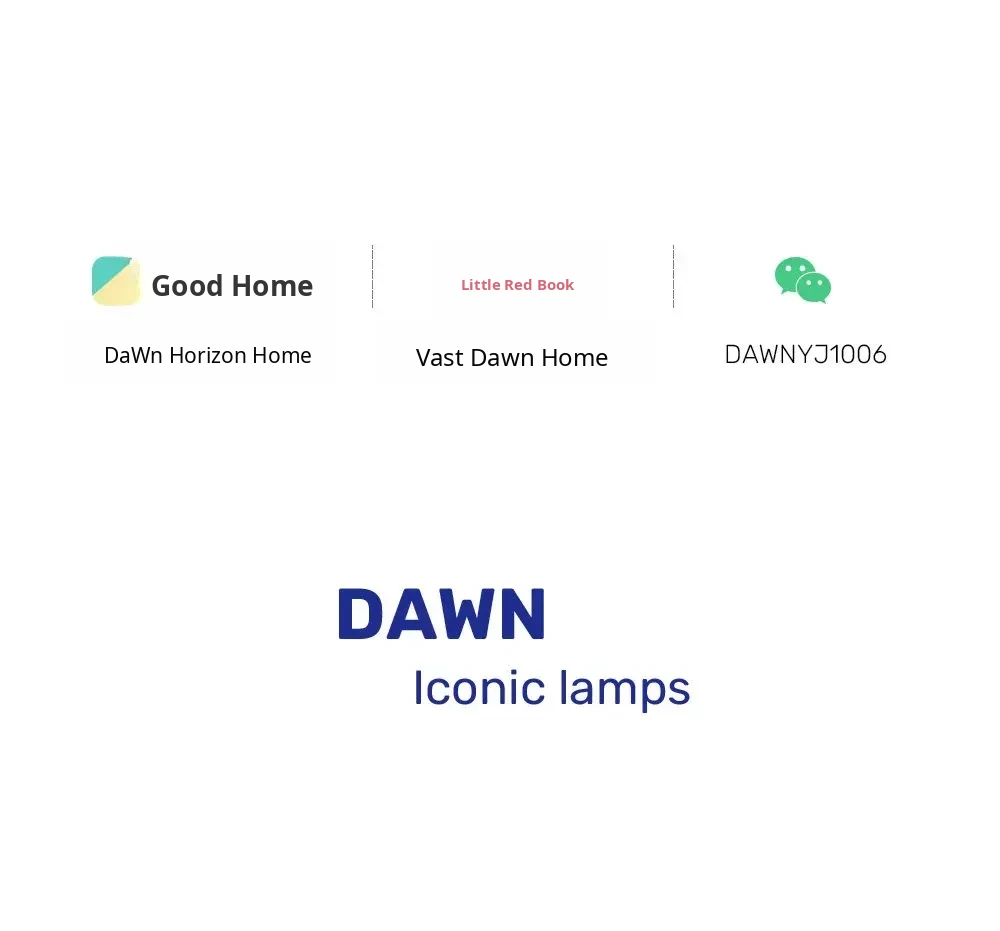 Good Home

DaWn Horizon Home

Little Red Book

Vast Dawn Home

DAWNYJ1006

DAWN
Iconic lamps